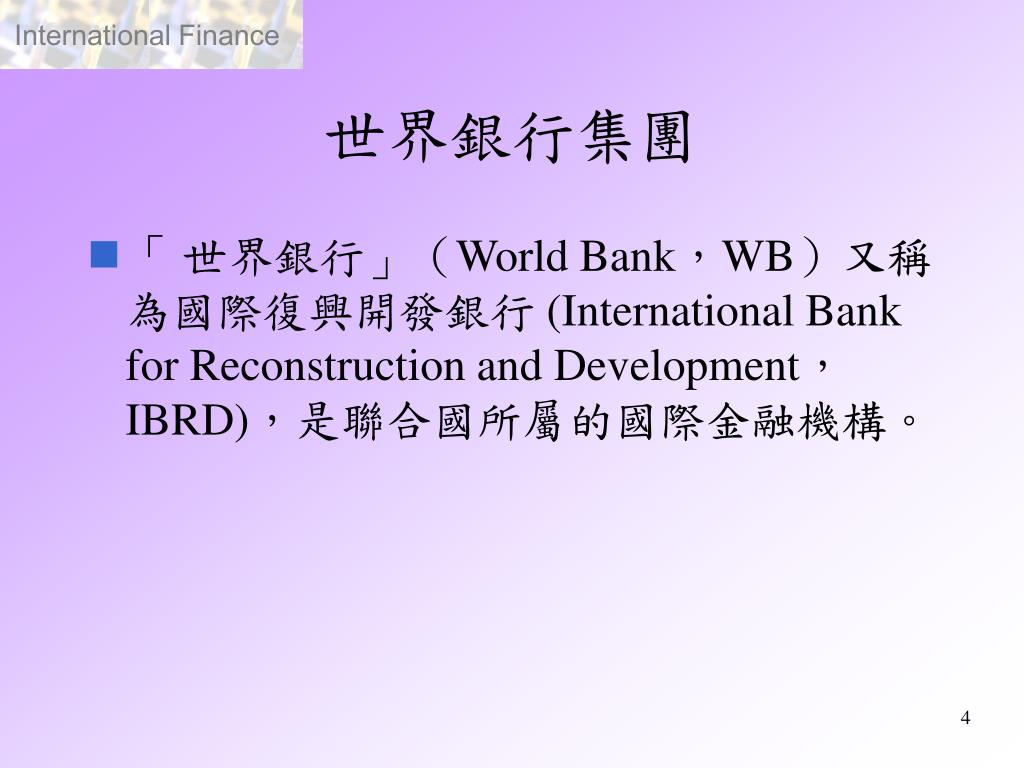 International Finance

世界銀行集團

「世界銀行」（World Bank，WB）又稱為國際復興開發銀行 (International Bank for Reconstruction and Development，IBRD)，是聯合國所屬的國際金融機構。

4